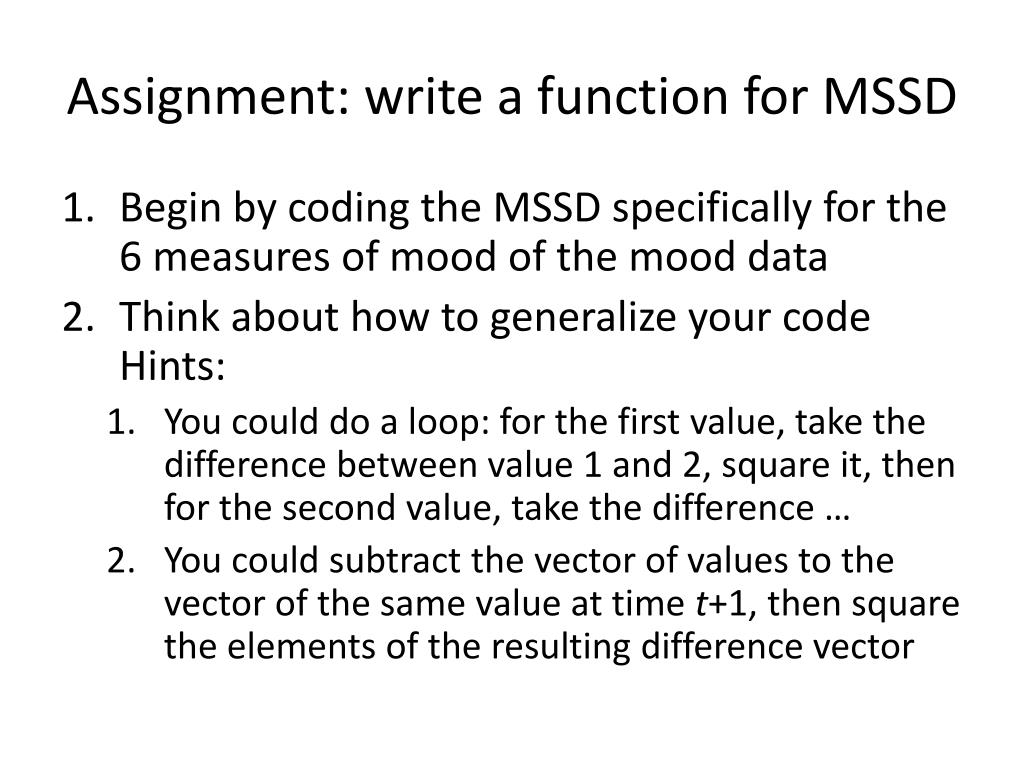 Assignment: write a function for MSSD

1. Begin by coding the MSSD specifically for the 6 measures of mood of the mood data
2. Think about how to generalize your code Hints:
   1. You could do a loop: for the first value, take the difference between value 1 and 2, square it, then for the second value, take the difference …
   2. You could subtract the vector of values to the vector of the same value at time $t$+1, then square the elements of the resulting difference vector